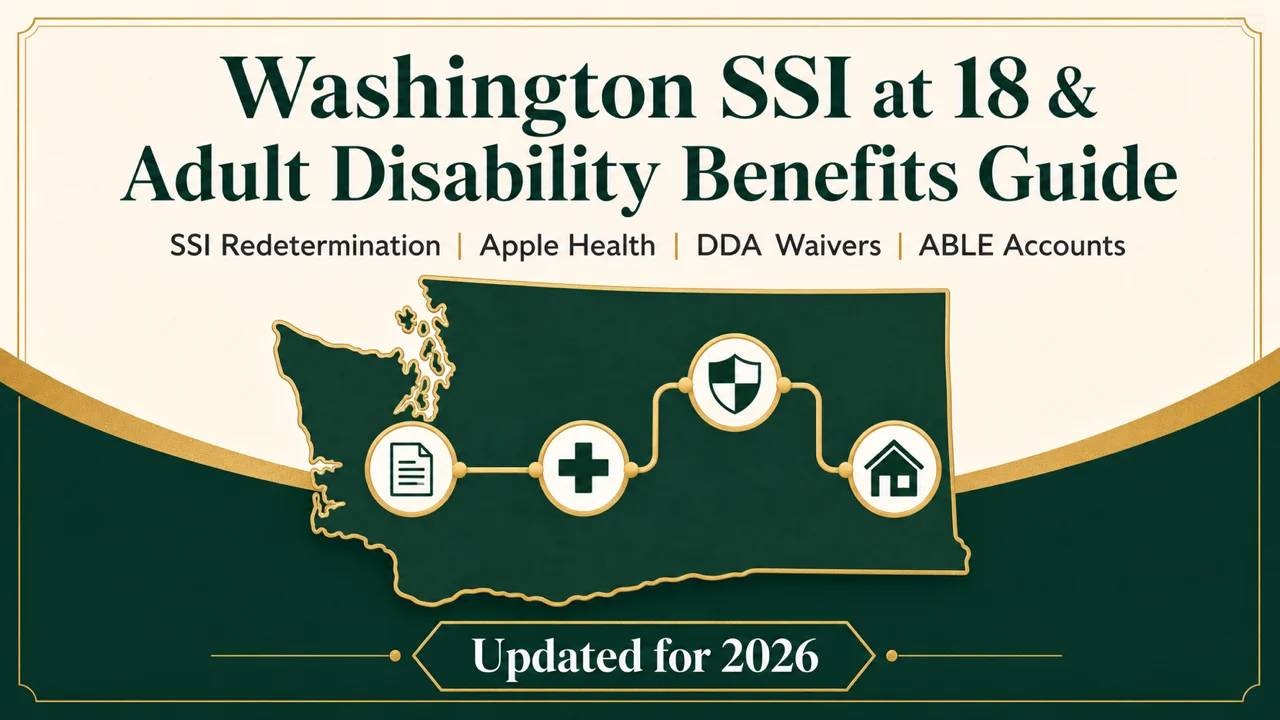 Washington SSI at 18 &
Adult Disability Benefits Guide

SSI Redetermination | Apple Health | DDA Waivers | ABLE Accounts

Updated for 2026